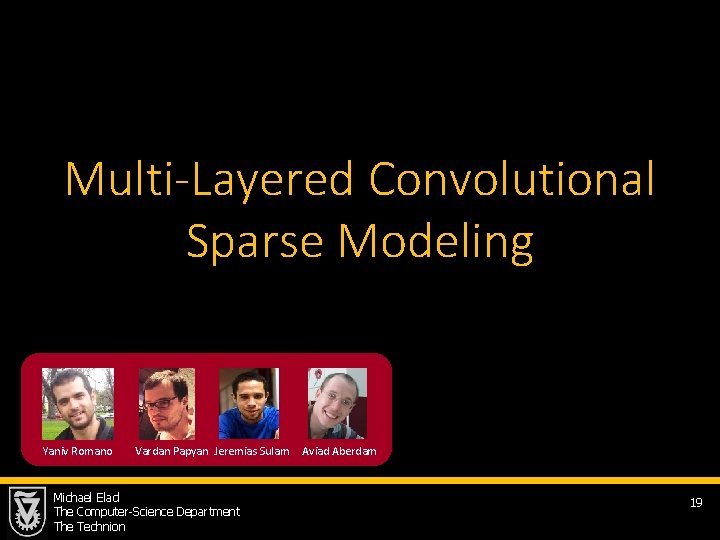 Multi-Layered Convolutional Sparse Modeling

Yaniv Romano Vardan Papyan Jeremias Sulam Aviad Aberdam

Michael Elad
The Computer-Science Department
The Technion

19